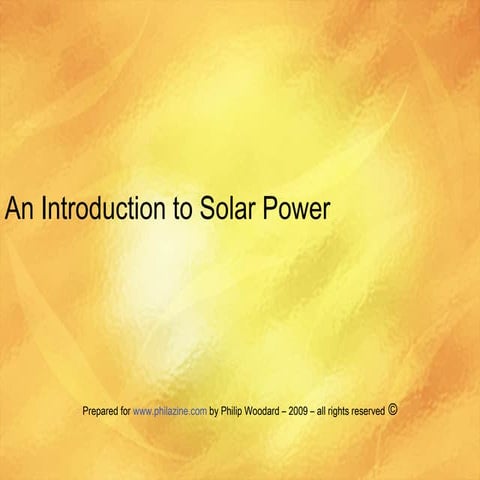 An Introduction to Solar Power

Prepared for www.philazine.com by Philip Woodard – 2009 – all rights reserved ©